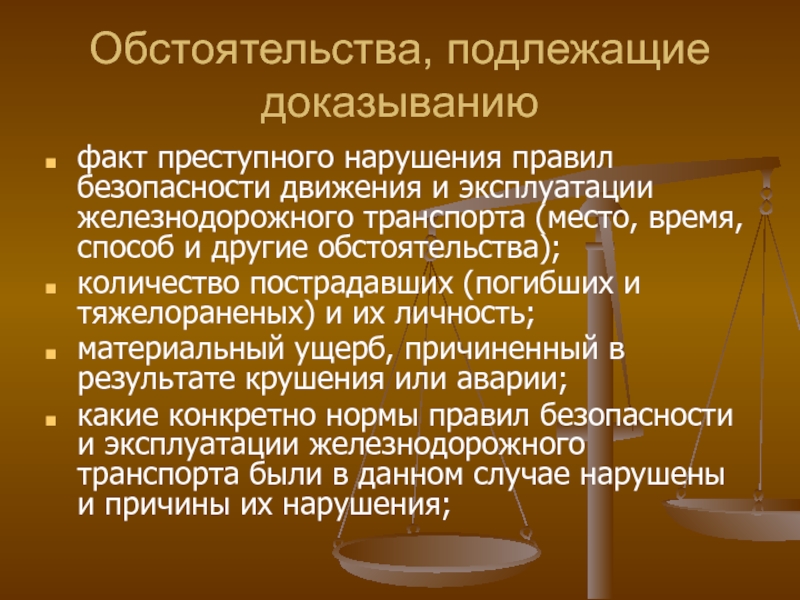 Обстоятельства, подлежащие доказыванию

- факт преступного нарушения правил безопасности движения и эксплуатации железнодорожного транспорта (место, время, способ и другие обстоятельства);
- количество пострадавших (погибших и тяжелораненых) и их личность;
- материальный ущерб, причиненный в результате крушения или аварии;
- какие конкретно нормы правил безопасности и эксплуатации железнодорожного транспорта были в данном случае нарушены и причины их нарушения;